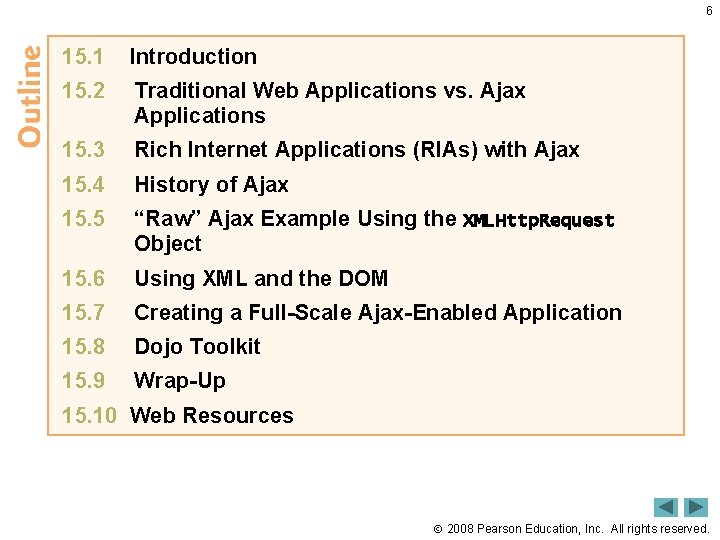 6

Outline

15.1 Introduction

15.2 Traditional Web Applications vs. Ajax Applications

15.3 Rich Internet Applications (RIAs) with Ajax

15.4 History of Ajax

15.5 “Raw” Ajax Example Using the XMLHttpRequest Object

15.6 Using XML and the DOM

15.7 Creating a Full-Scale Ajax-Enabled Application

15.8 Dojo Toolkit

15.9 Wrap-Up

15.10 Web Resources

© 2008 Pearson Education, Inc. All rights reserved.